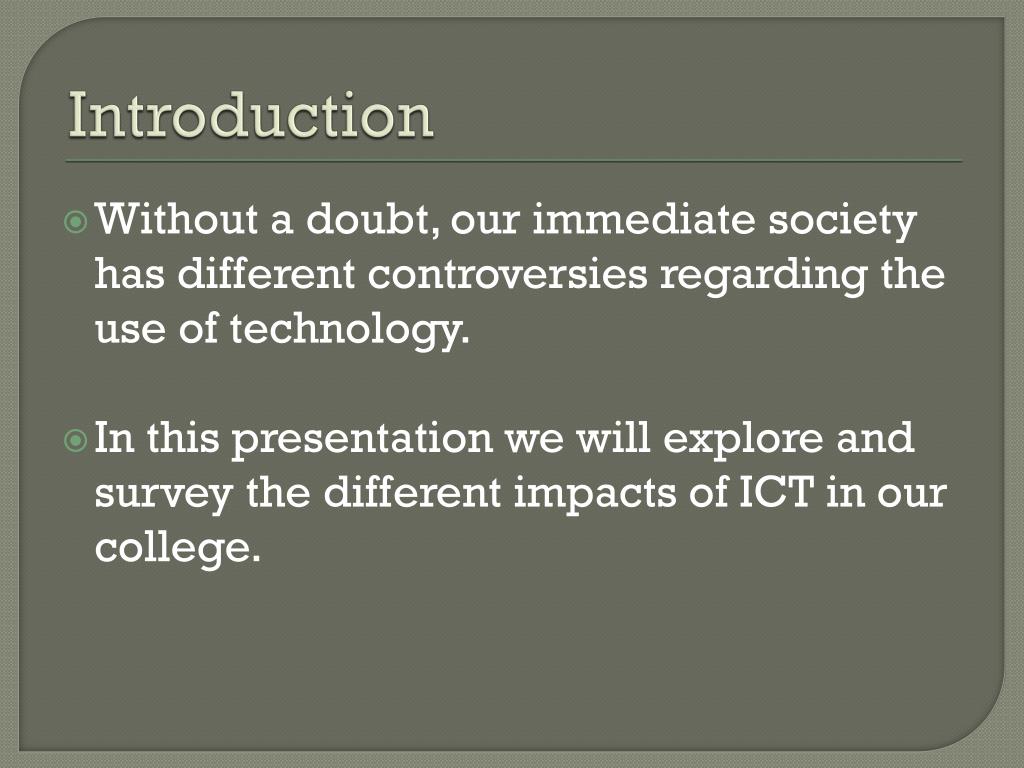 Introduction

Without a doubt, our immediate society has different controversies regarding the use of technology.

In this presentation we will explore and survey the different impacts of ICT in our college.